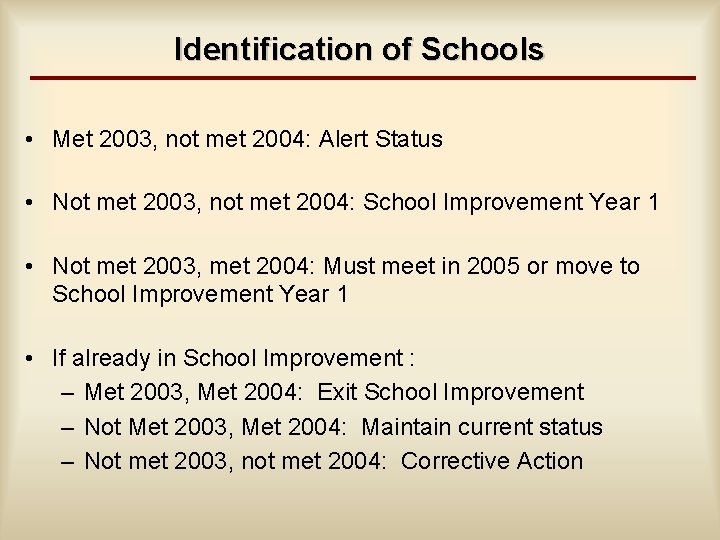 Identification of Schools

• Met 2003, not met 2004: Alert Status

• Not met 2003, not met 2004: School Improvement Year 1

• Not met 2003, met 2004: Must meet in 2005 or move to School Improvement Year 1

• If already in School Improvement :
– Met 2003, Met 2004: Exit School Improvement
– Not Met 2003, Met 2004: Maintain current status
– Not met 2003, not met 2004: Corrective Action